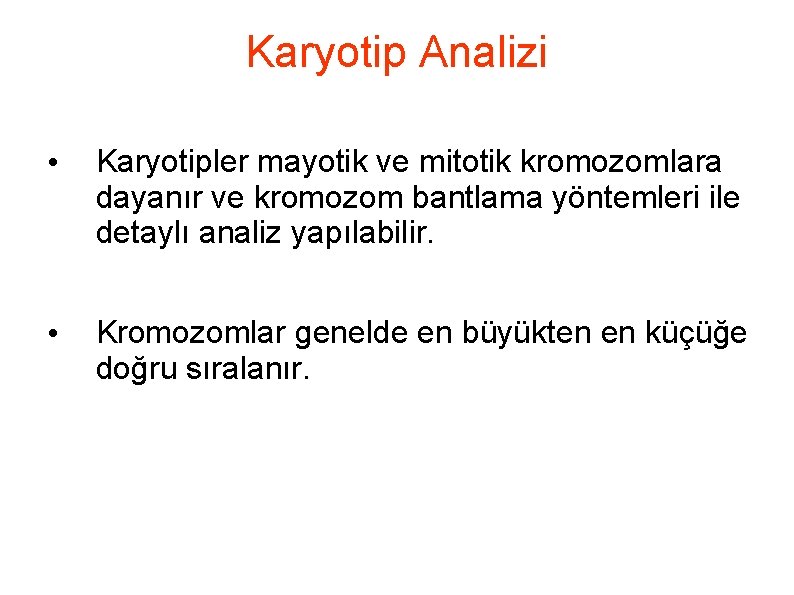 Karyotip Analizi

• Karyotipler mayotik ve mitotik kromozomlara dayanır ve kromozom bantlama yöntemleri ile detaylı analiz yapılabilir.

• Kromozomlar genelde en büyükten en küçüğe doğru sıralanır.